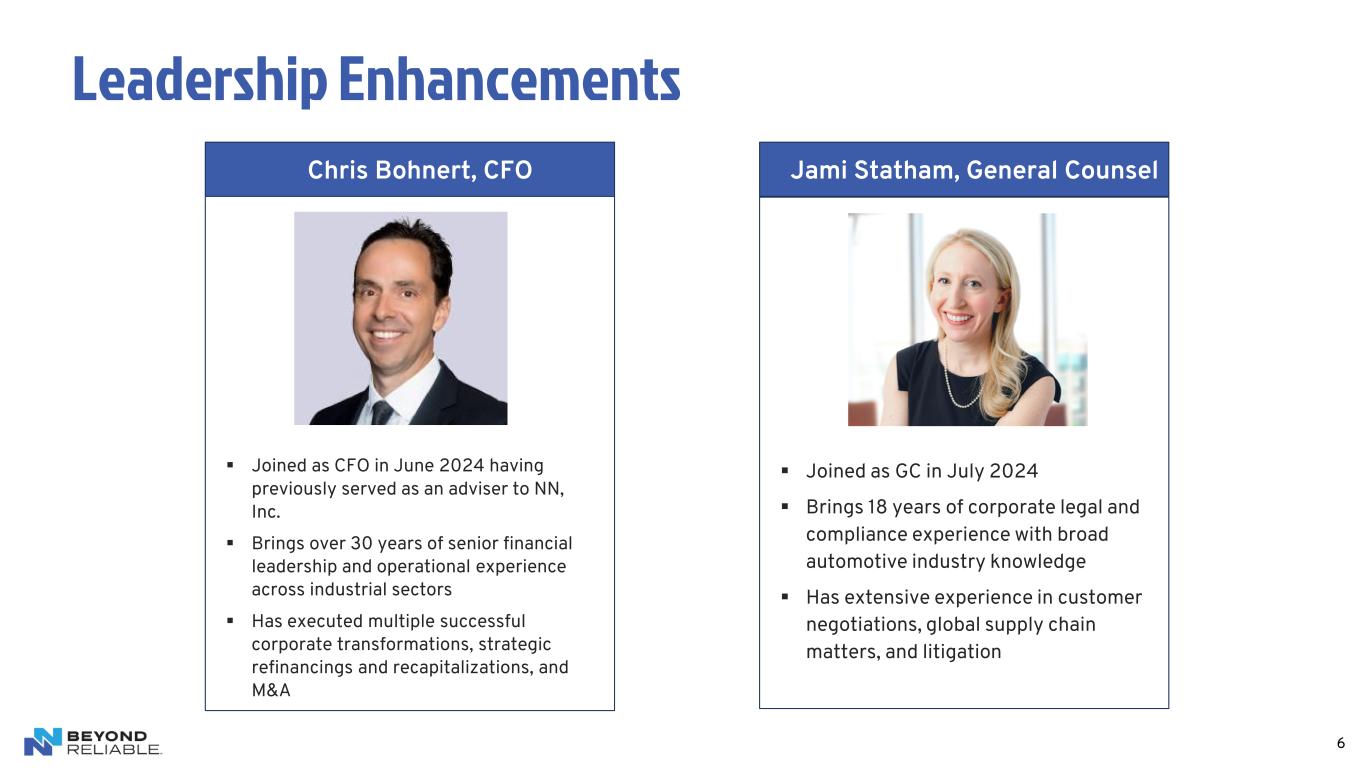 Leadership Enhancements

Chris Bohnert, CFO

▪ Joined as CFO in June 2024 having previously served as an adviser to NN, Inc.

▪ Brings over 30 years of senior financial leadership and operational experience across industrial sectors

▪ Has executed multiple successful corporate transformations, strategic refinancings and recapitalizations, and M&A

Jami Statham, General Counsel

▪ Joined as GC in July 2024

▪ Brings 18 years of corporate legal and compliance experience with broad automotive industry knowledge

▪ Has extensive experience in customer negotiations, global supply chain matters, and litigation

BEYOND RELIABLE.

6